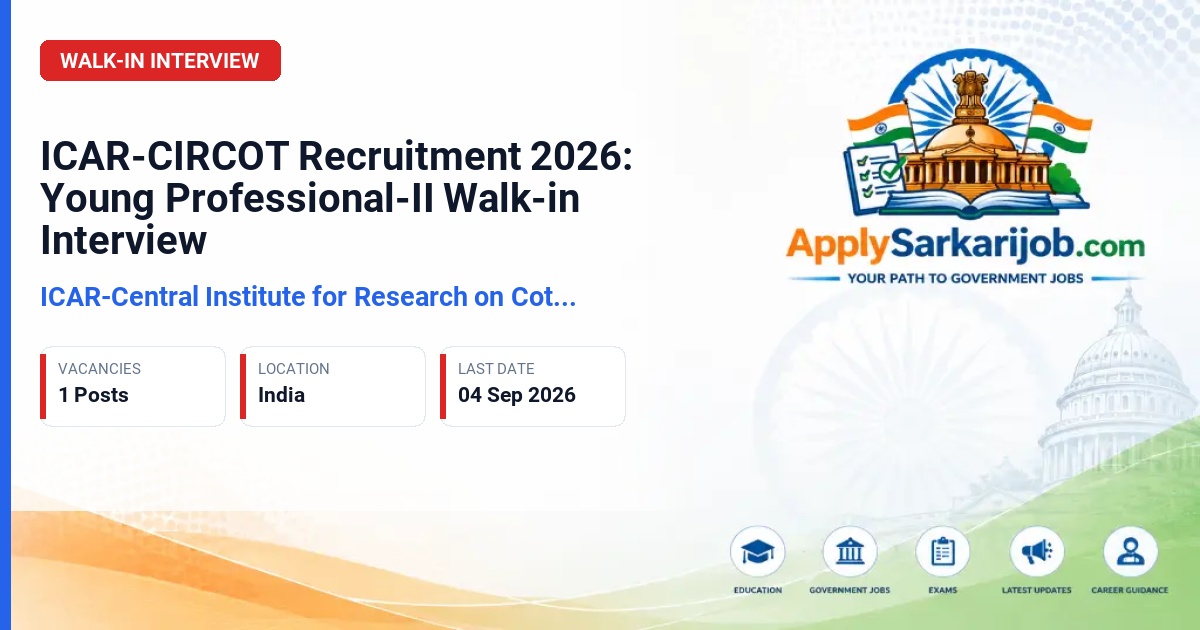 WALK-IN INTERVIEW

ICAR-CIRCOT Recruitment 2026: Young Professional-II Walk-in Interview

ICAR-Central Institute for Research on Cot...

VACANCIES
1 Posts

LOCATION
India

LAST DATE
04 Sep 2026

ApplySarkarijob.com
YOUR PATH TO GOVERNMENT JOBS

EDUCATION
GOVERNMENT JOBS
EXAMS
LATEST UPDATES
CAREER GUIDANCE